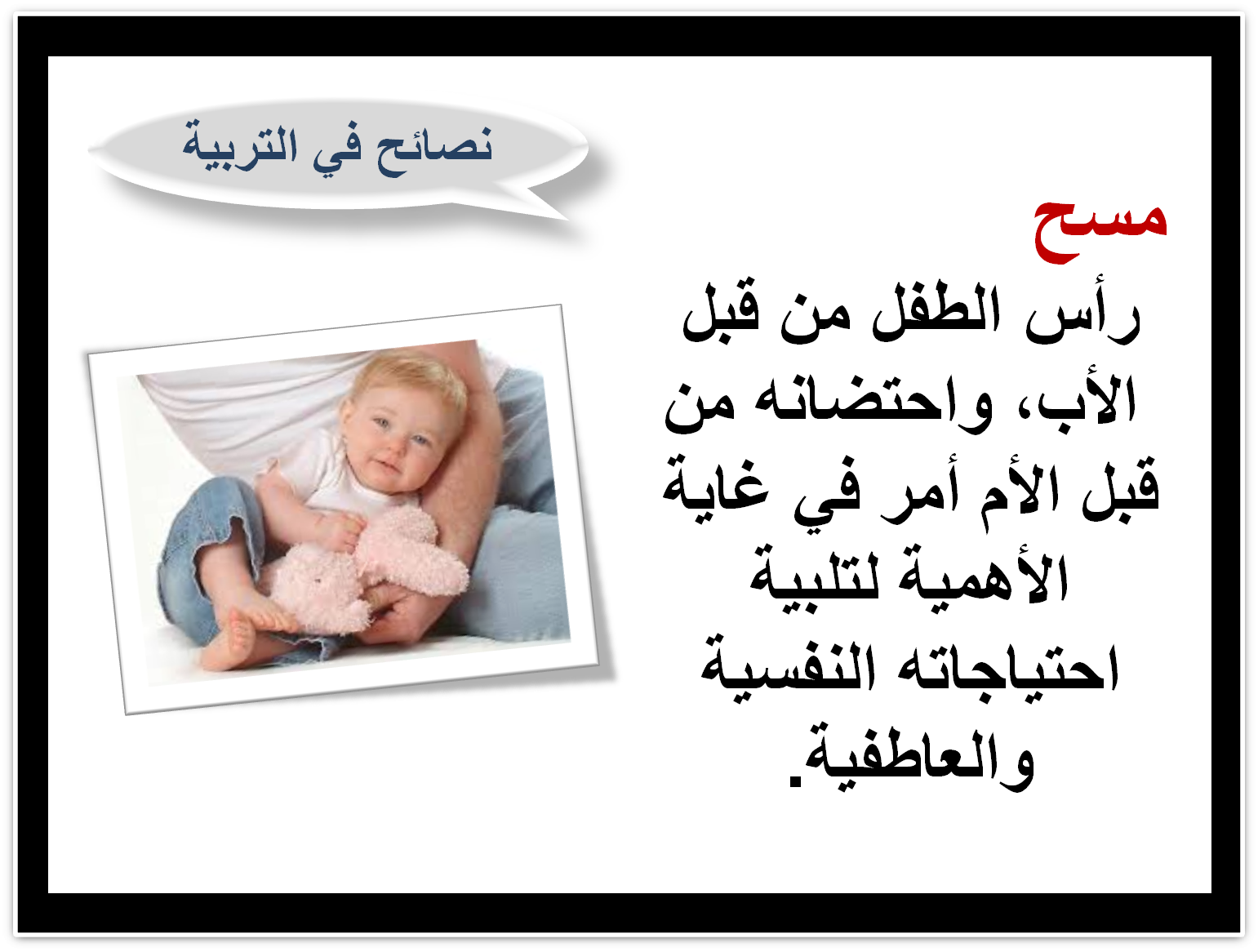 نصائح في التربية

مسح
رأس الطفل من قبل الأب، واحتضانه من قبل الأم أمر في غاية الأهمية لتلبية احتياجاته النفسية والعاطفية.